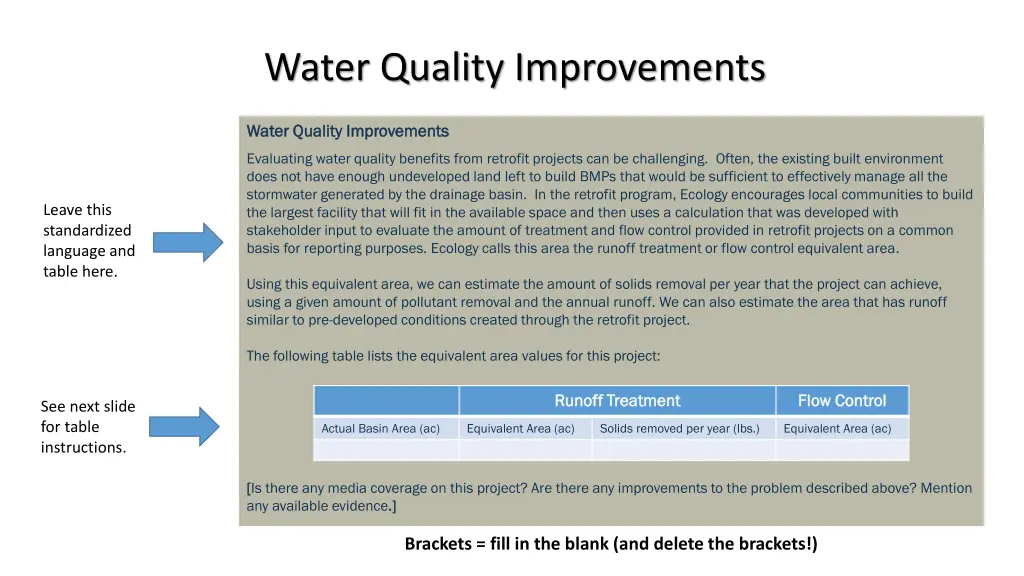 Water Quality Improvements

Leave this standardized language and table here.

See next slide for table instructions.

Water Quality Improvements

Evaluating water quality benefits from retrofit projects can be challenging. Often, the existing built environment does not have enough undeveloped land left to build BMPs that would be sufficient to effectively manage all the stormwater generated by the drainage basin. In the retrofit program, Ecology encourages local communities to build the largest facility that will fit in the available space and then uses a calculation that was developed with stakeholder input to evaluate the amount of treatment and flow control provided in retrofit projects on a common basis for reporting purposes. Ecology calls this area the runoff treatment or flow control equivalent area.

Using this equivalent area, we can estimate the amount of solids removal per year that the project can achieve, using a given amount of pollutant removal and the annual runoff. We can also estimate the area that has runoff similar to pre-developed conditions created through the retrofit project.

The following table lists the equivalent area values for this project:

| | Runoff Treatment | | Flow Control |
|---|---|---|---|
| Actual Basin Area (ac) | Equivalent Area (ac) | Solids removed per year (lbs.) | Equivalent Area (ac) |
| | | | |

[Is there any media coverage on this project? Are there any improvements to the problem described above? Mention any available evidence.]

Brackets = fill in the blank (and delete the brackets!)